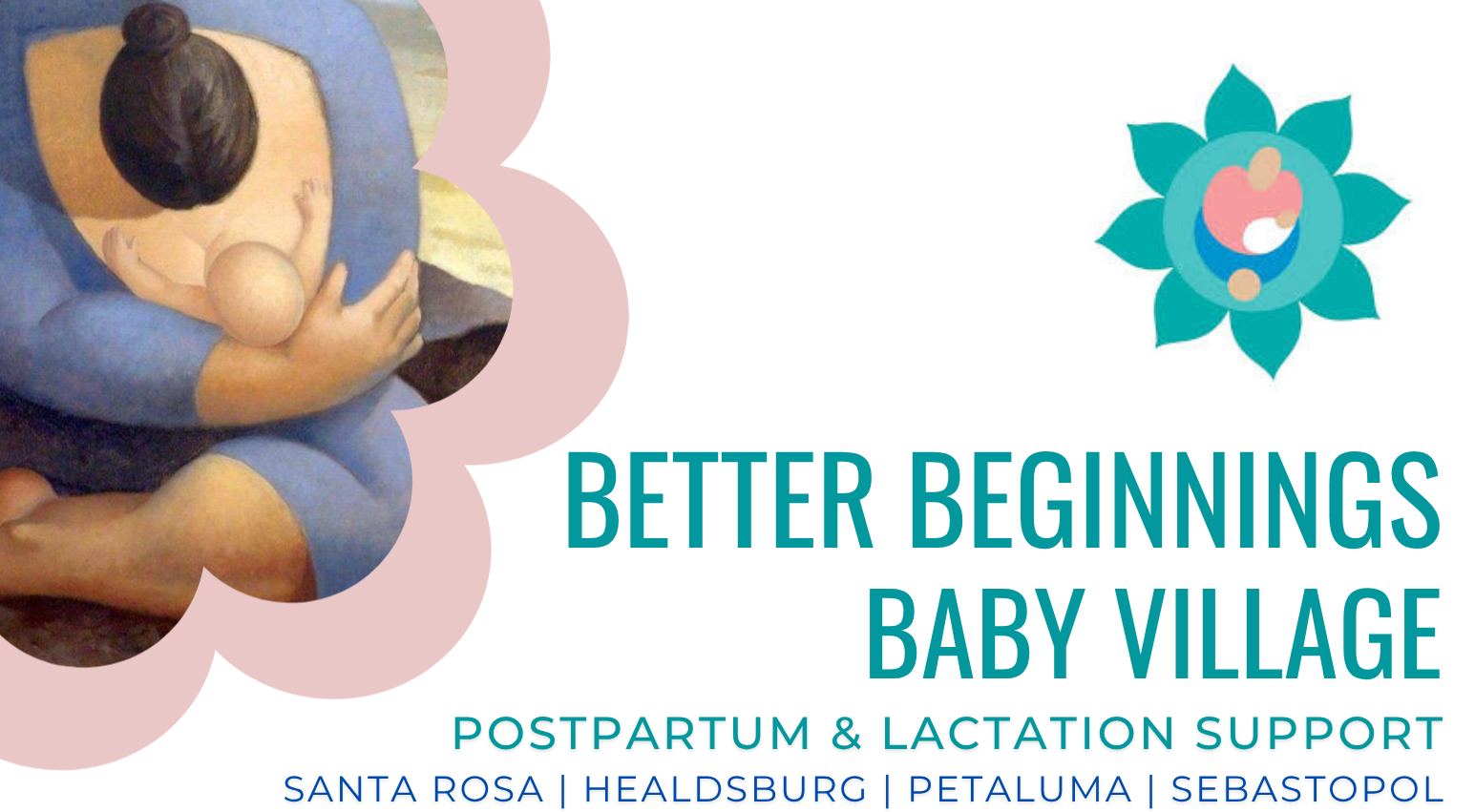 BETTER BEGINNINGS
BABY VILLAGE

POSTPARTUM & LACTATION SUPPORT

SANTA ROSA | HEALDSBURG | PETALUMA | SEBASTOPOL